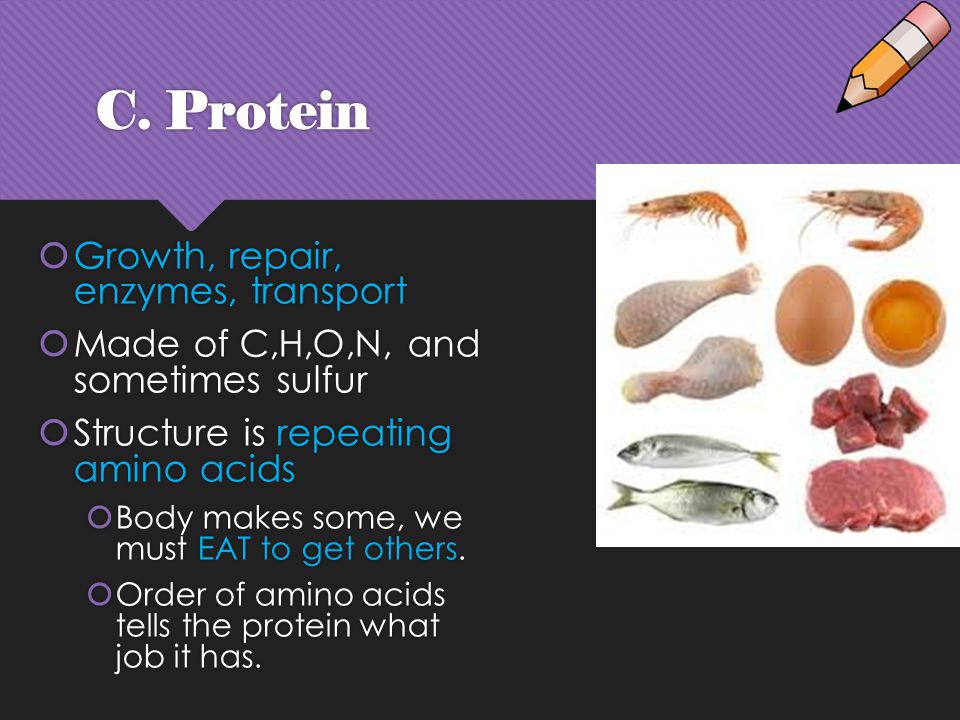 C. Protein

Growth, repair, enzymes, transport

Made of C,H,O,N, and sometimes sulfur

Structure is repeating amino acids

Body makes some, we must EAT to get others.

Order of amino acids tells the protein what job it has.